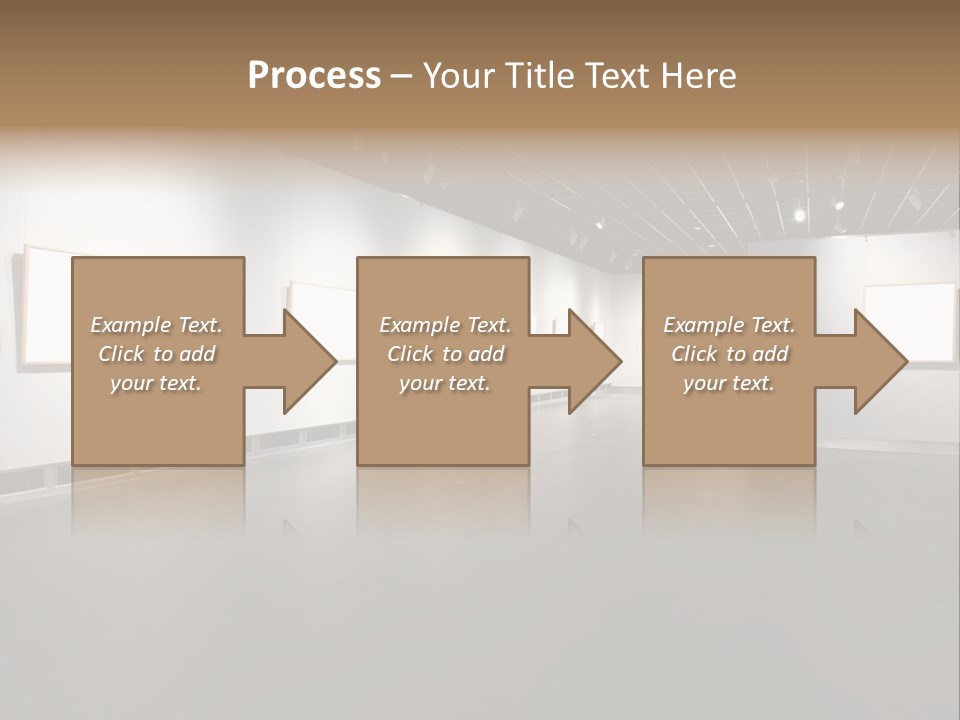 Process – Your Title Text Here

Example Text. Click to add your text.

Example Text. Click to add your text.

Example Text. Click to add your text.